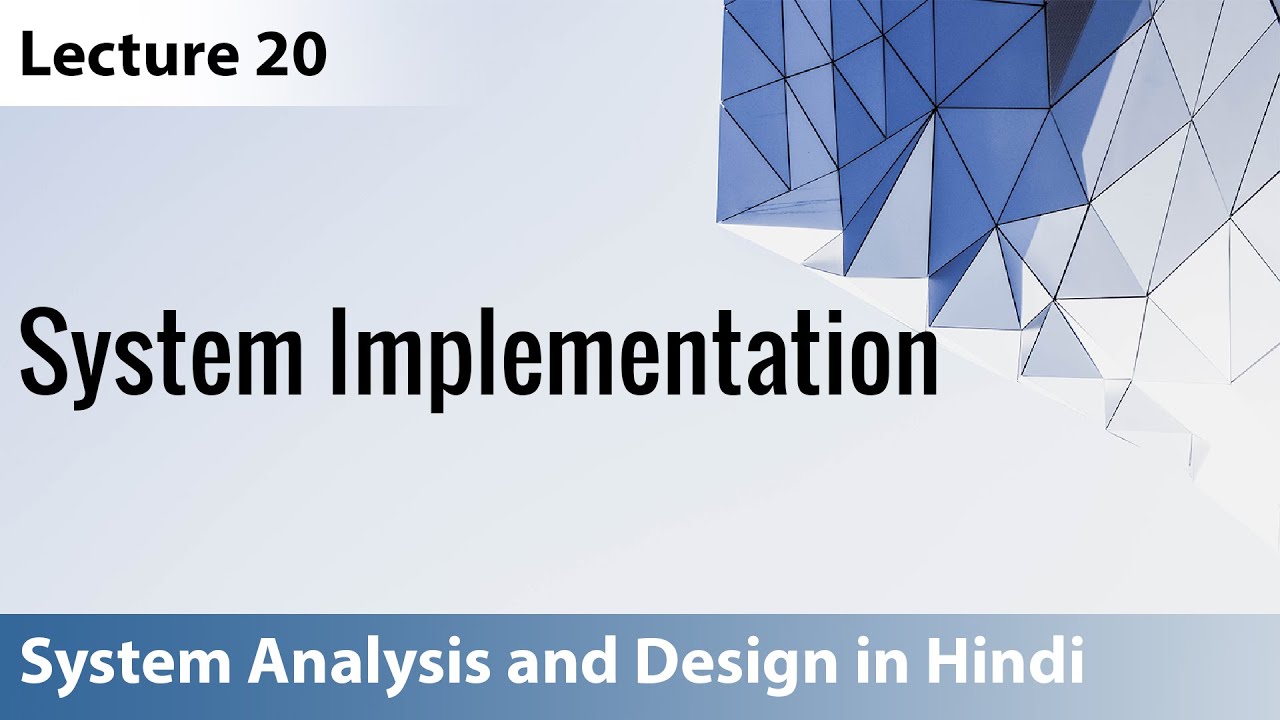 Lecture 20

System Implementation

System Analysis and Design in Hindi